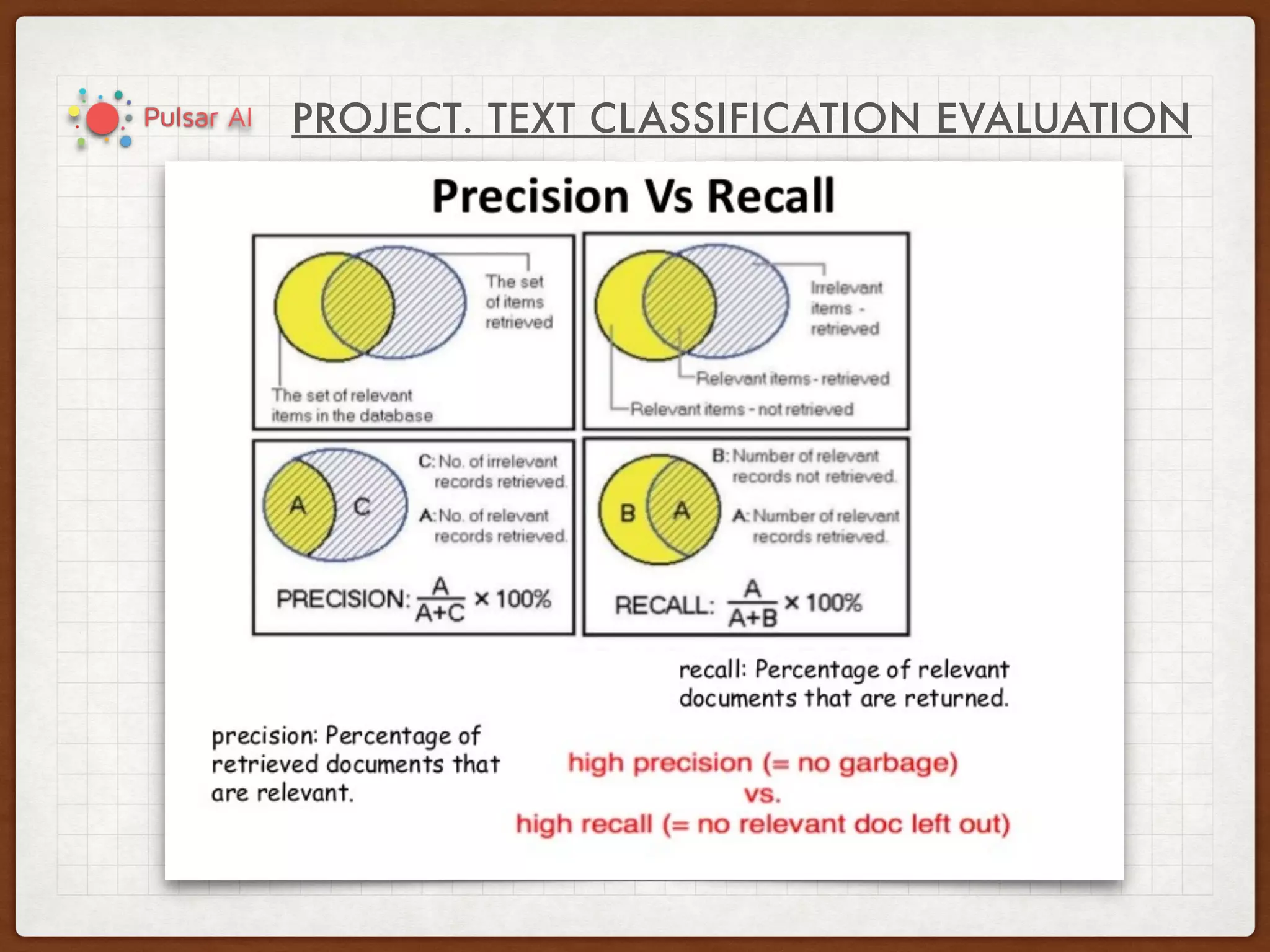 Pulsar AI

PROJECT. TEXT CLASSIFICATION EVALUATION

Precision Vs Recall

The set of items retrieved

The set of relevant items in the database

Irrelevant items - retrieved

Relevant items - retrieved

Relevant items - not retrieved

A C

C: No. of irrelevant records retrieved.

A: No. of relevant records retrieved.

PRECISION: $\frac{A}{A+C} \times 100\%$

B A

B: Number of relevant records not retrieved.

A: Number of relevant records retrieved.

RECALL: $\frac{A}{A+B} \times 100\%$

recall: Percentage of relevant documents that are returned.

precision: Percentage of retrieved documents that are relevant.

high precision (= no garbage)
vs.
high recall (= no relevant doc left out)